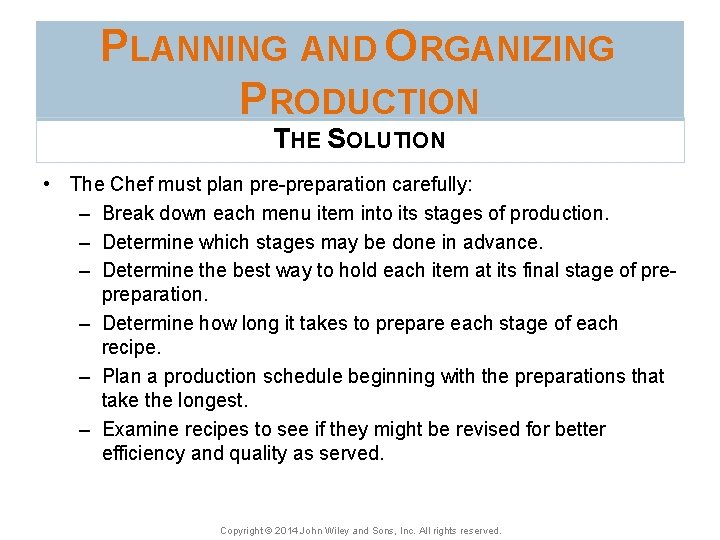 PLANNING AND ORGANIZING PRODUCTION

THE SOLUTION

• The Chef must plan pre-preparation carefully:
– Break down each menu item into its stages of production.
– Determine which stages may be done in advance.
– Determine the best way to hold each item at its final stage of pre-preparation.
– Determine how long it takes to prepare each stage of each recipe.
– Plan a production schedule beginning with the preparations that take the longest.
– Examine recipes to see if they might be revised for better efficiency and quality as served.

Copyright © 2014 John Wiley and Sons, Inc. All rights reserved.